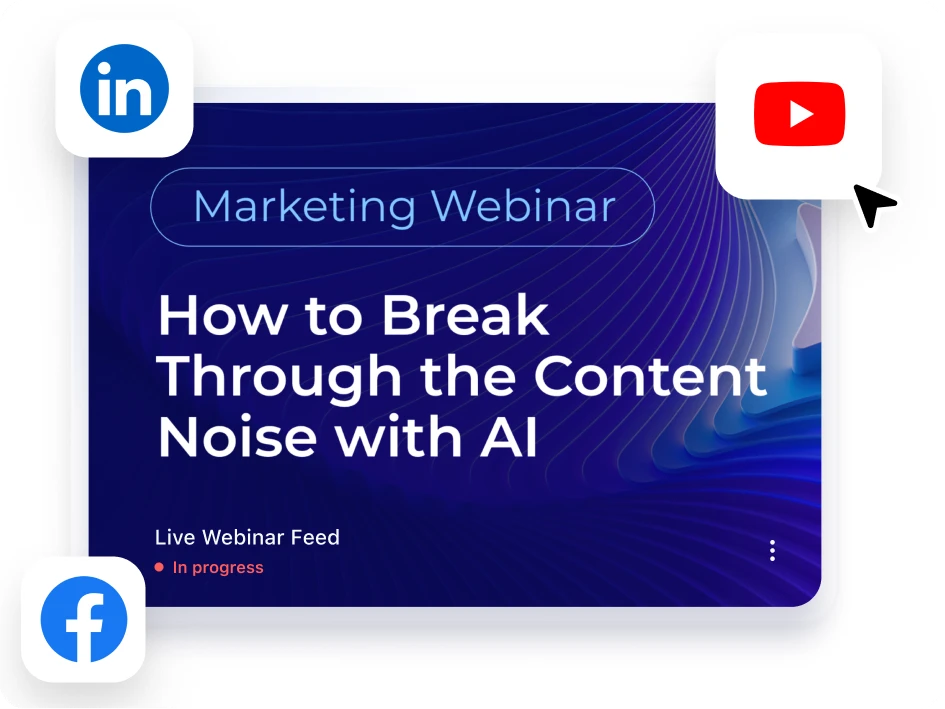 in

Marketing Webinar

How to Break Through the Content Noise with AI

Live Webinar Feed
In progress

f